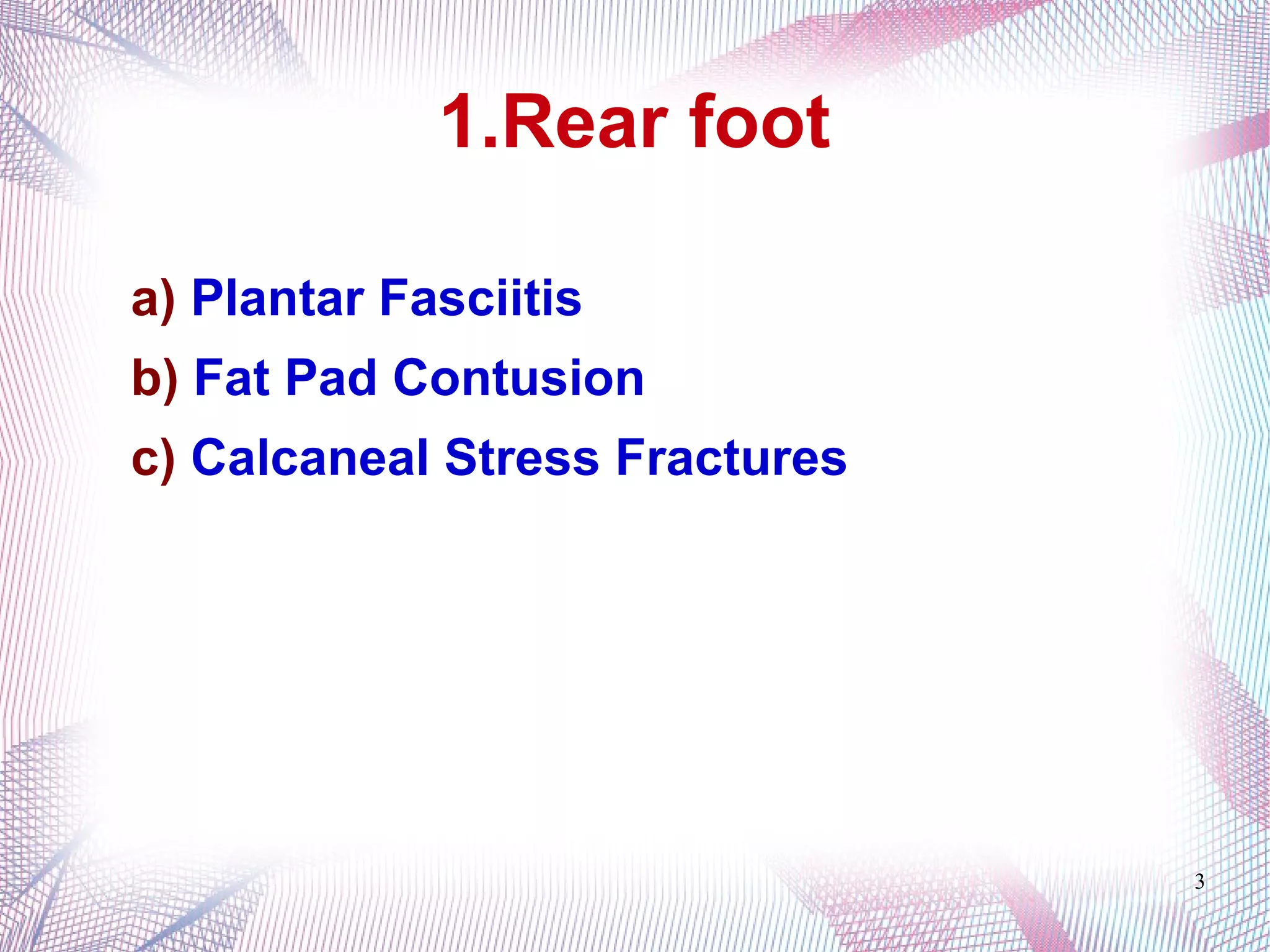 1.Rear foot

a) Plantar Fasciitis
b) Fat Pad Contusion
c) Calcaneal Stress Fractures

3